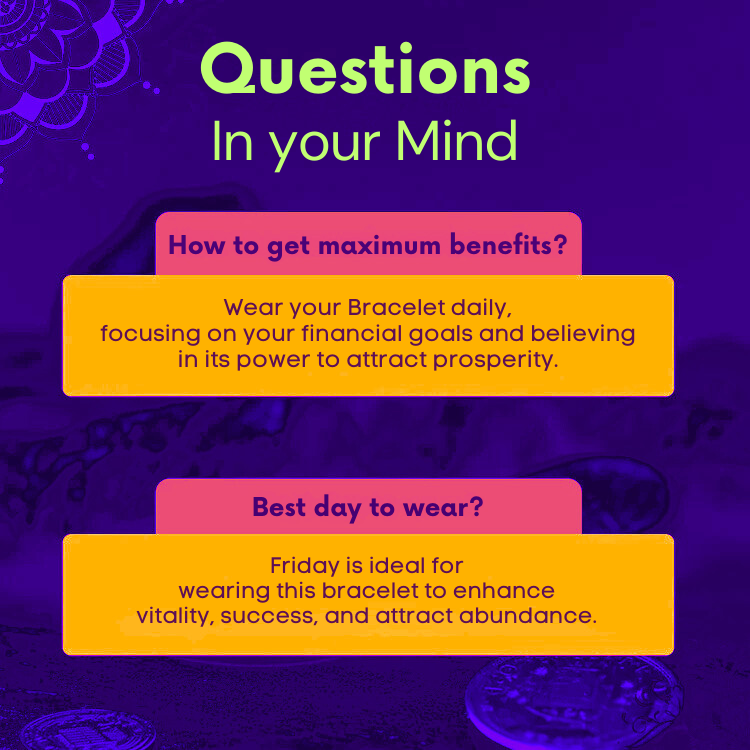 Questions
In your Mind

How to get maximum benefits?

Wear your Bracelet daily, focusing on your financial goals and believing in its power to attract prosperity.

Best day to wear?

Friday is ideal for wearing this bracelet to enhance vitality, success, and attract abundance.